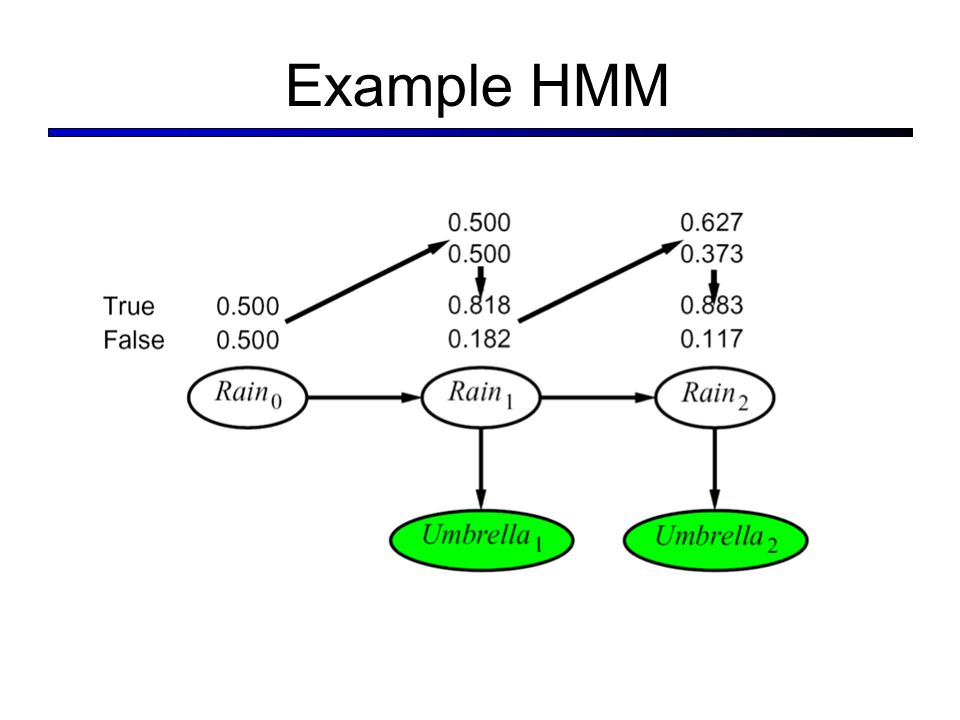 Example HMM

0.500
0.500

0.627
0.373

True
False

0.500
0.500

0.818
0.182

0.883
0.117

$Rain_0$

$Rain_1$

$Rain_2$

$Umbrella_1$

$Umbrella_2$